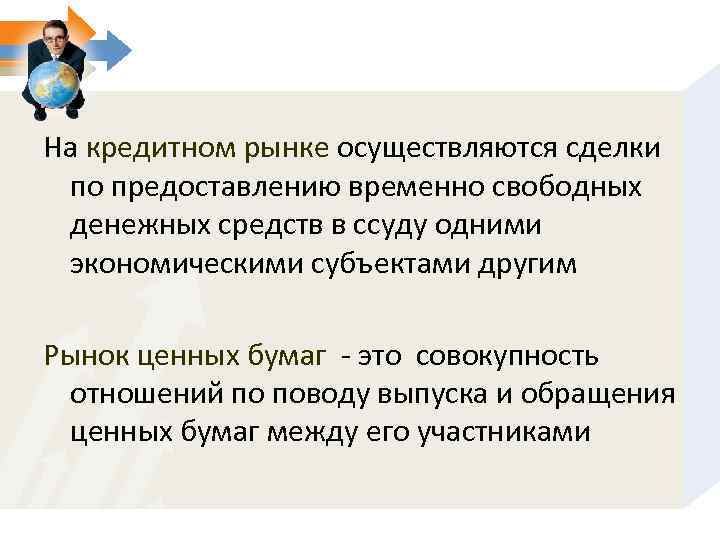 На кредитном рынке осуществляются сделки по предоставлению временно свободных денежных средств в ссуду одними экономическими субъектами другим

Рынок ценных бумаг - это совокупность отношений по поводу выпуска и обращения ценных бумаг между его участниками